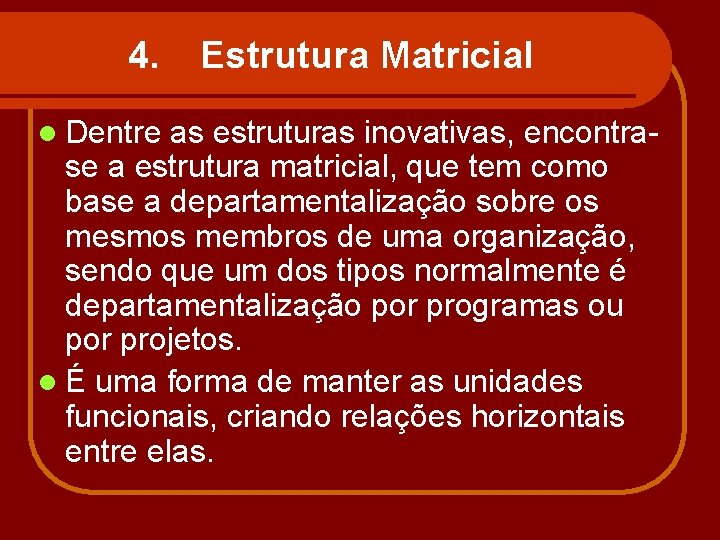 4. Estrutura Matricial

- Dentre as estruturas inovativas, encontra-se a estrutura matricial, que tem como base a departamentalização sobre os mesmos membros de uma organização, sendo que um dos tipos normalmente é departamentalização por programas ou por projetos.
- É uma forma de manter as unidades funcionais, criando relações horizontais entre elas.